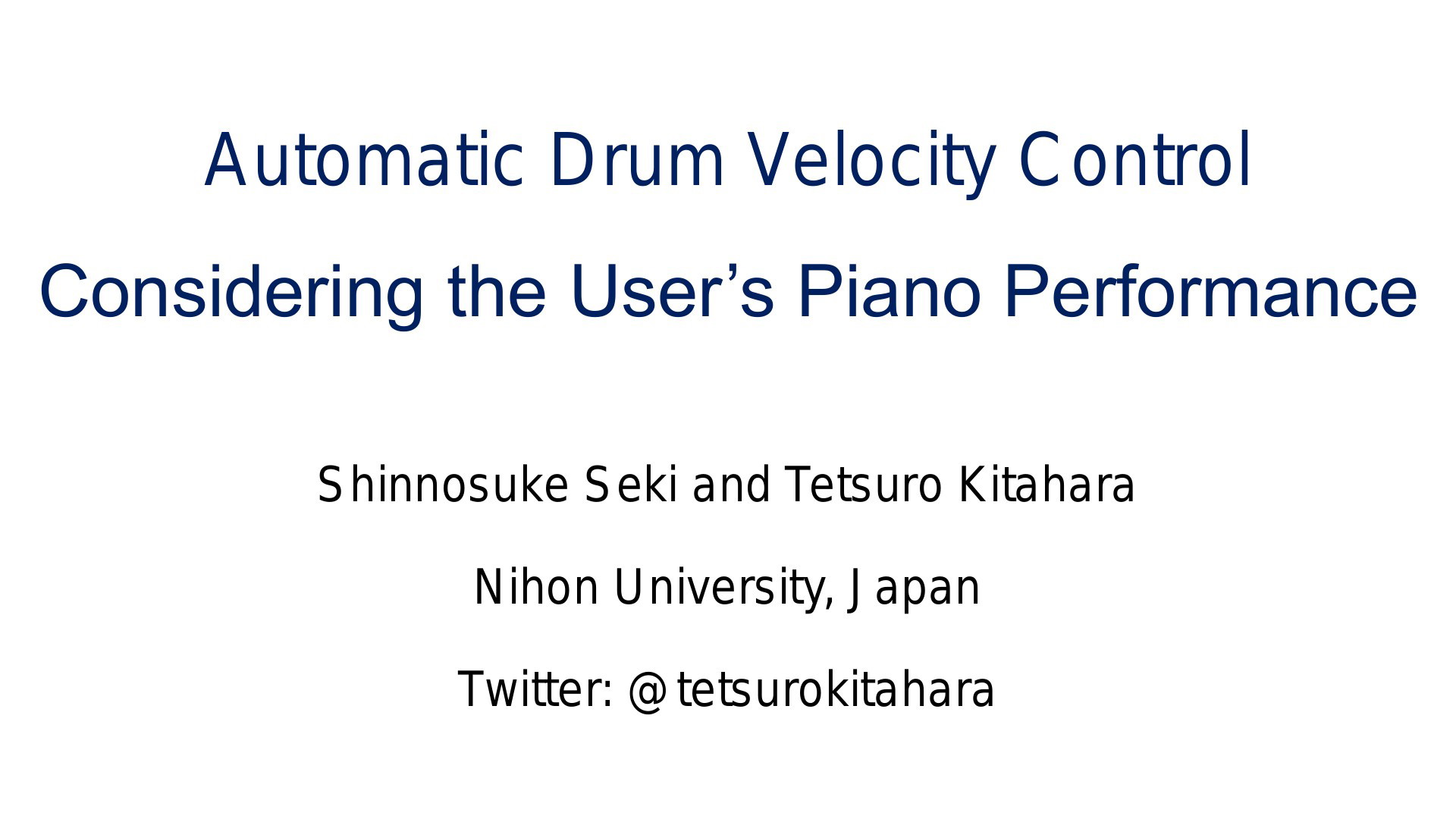 Automatic Drum Velocity Control
Considering the User’s Piano Performance

Shinnosuke Seki and Tetsuro Kitahara

Nihon University, Japan

Twitter: @tetsurokitahara